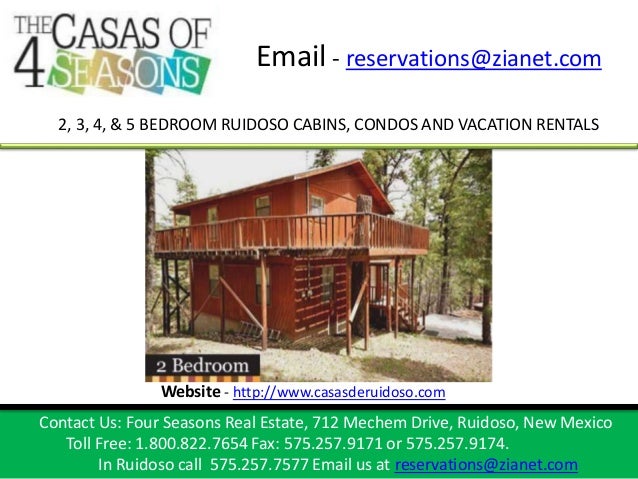 THE CASAS OF 4 SEASONS

Email - reservations@zianet.com

2, 3, 4, & 5 BEDROOM RUIDOSO CABINS, CONDOS AND VACATION RENTALS

2 Bedroom

Website - http://www.casasderuidoso.com

Contact Us: Four Seasons Real Estate, 712 Mechem Drive, Ruidoso, New Mexico
Toll Free: 1.800.822.7654 Fax: 575.257.9171 or 575.257.9174.
In Ruidoso call 575.257.7577 Email us at reservations@zianet.com